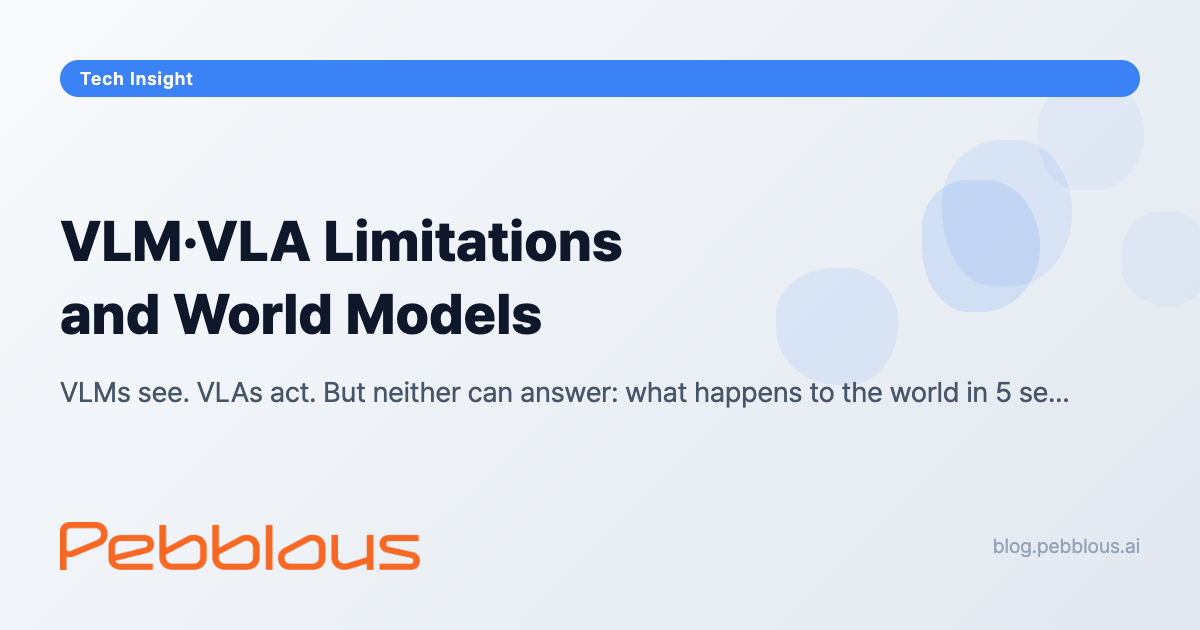 Tech Insight

VLM·VLA Limitations and World Models

VLMs see. VLAs act. But neither can answer: what happens to the world in 5 se...

Pebblous

blog.pebblous.ai